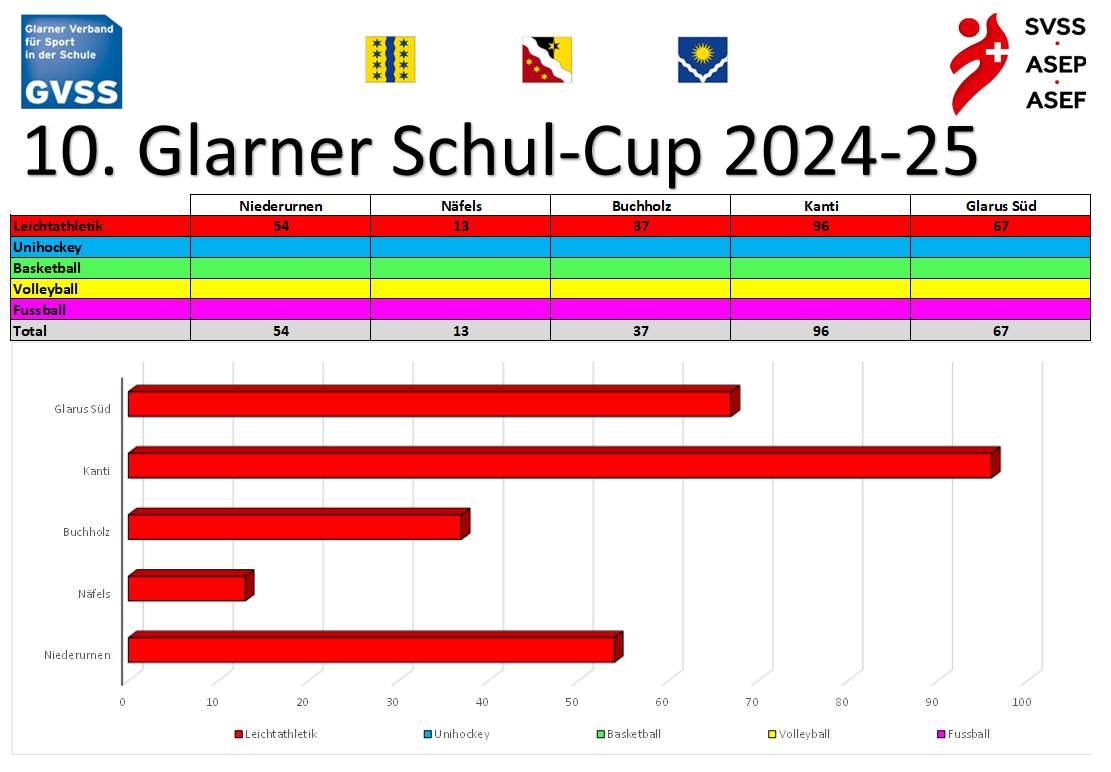 Glarner Verband für Sport in der Schule
GVSS

SVSS
ASEP
ASEF

10. Glarner Schul-Cup 2024-25

| | Niederurnen | Näfels | Buchholz | Kanti | Glarus Süd |
|---|---|---|---|---|---|
| Leichtathletik | 54 | 13 | 37 | 96 | 67 |
| Unihockey | | | | | |
| Basketball | | | | | |
| Volleyball | | | | | |
| Fussball | | | | | |
| Total | 54 | 13 | 37 | 96 | 67 |

Glarus Süd
Kanti
Buchholz
Näfels
Niederurnen

0 10 20 30 40 50 60 70 80 90 100

Leichtathletik Unihockey Basketball Volleyball Fussball